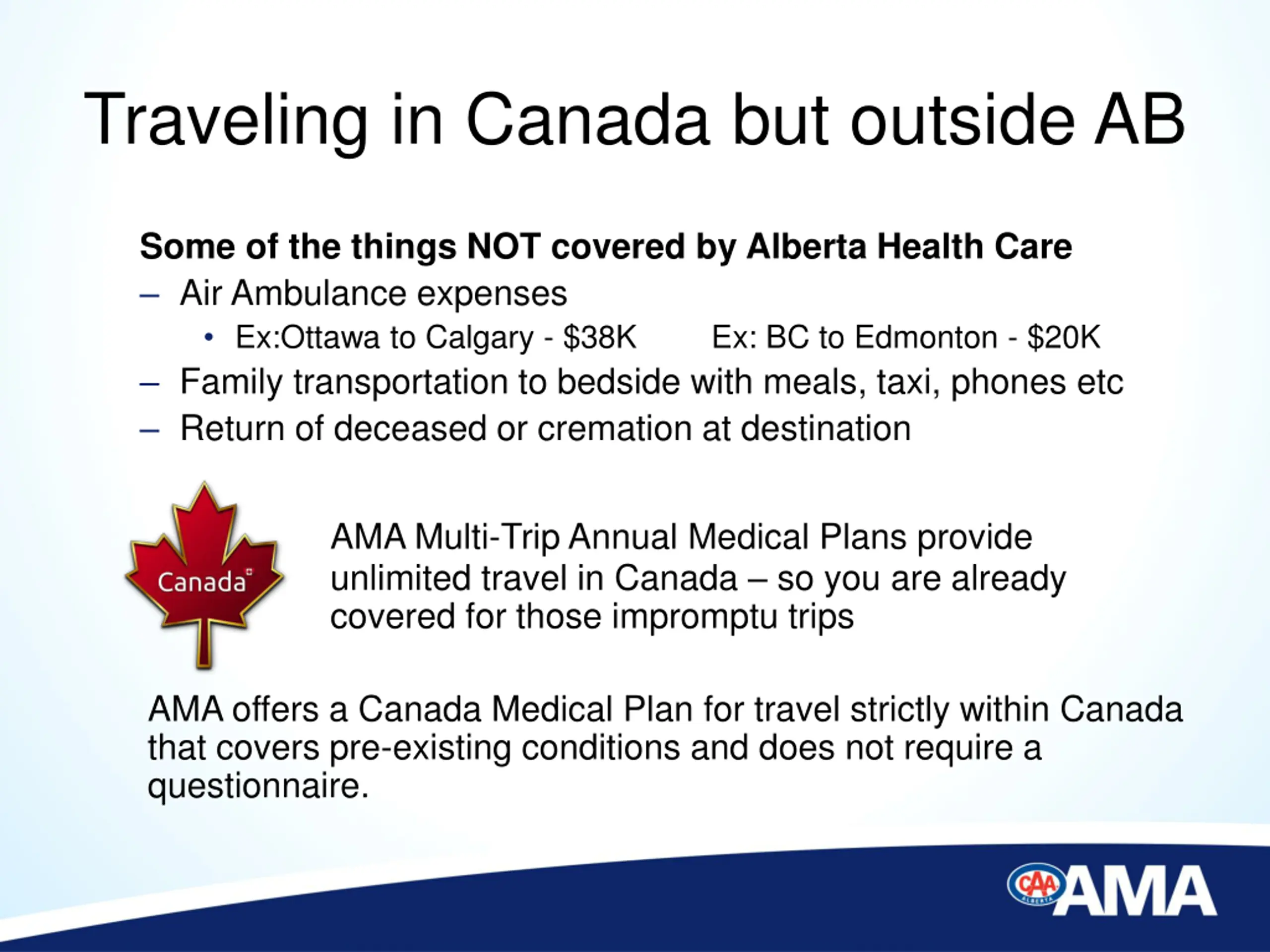 Traveling in Canada but outside AB

Some of the things NOT covered by Alberta Health Care
– Air Ambulance expenses
• Ex:Ottawa to Calgary - \$38K Ex: BC to Edmonton - \$20K
– Family transportation to bedside with meals, taxi, phones etc
– Return of deceased or cremation at destination

Canada

AMA Multi-Trip Annual Medical Plans provide unlimited travel in Canada – so you are already covered for those impromptu trips

AMA offers a Canada Medical Plan for travel strictly within Canada that covers pre-existing conditions and does not require a questionnaire.

CAA ALBERTA AMA